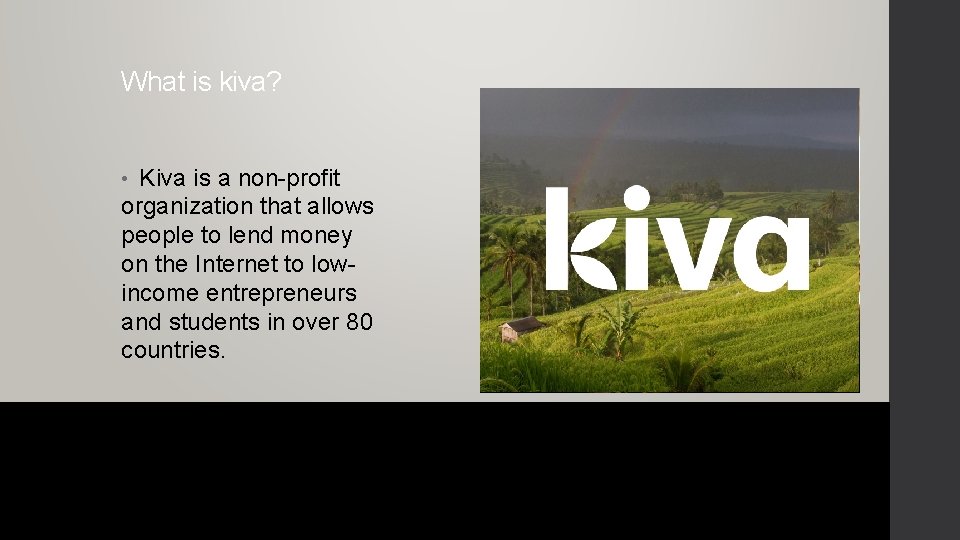 What is kiva?

• Kiva is a non-profit organization that allows people to lend money on the Internet to low-income entrepreneurs and students in over 80 countries.

kiva